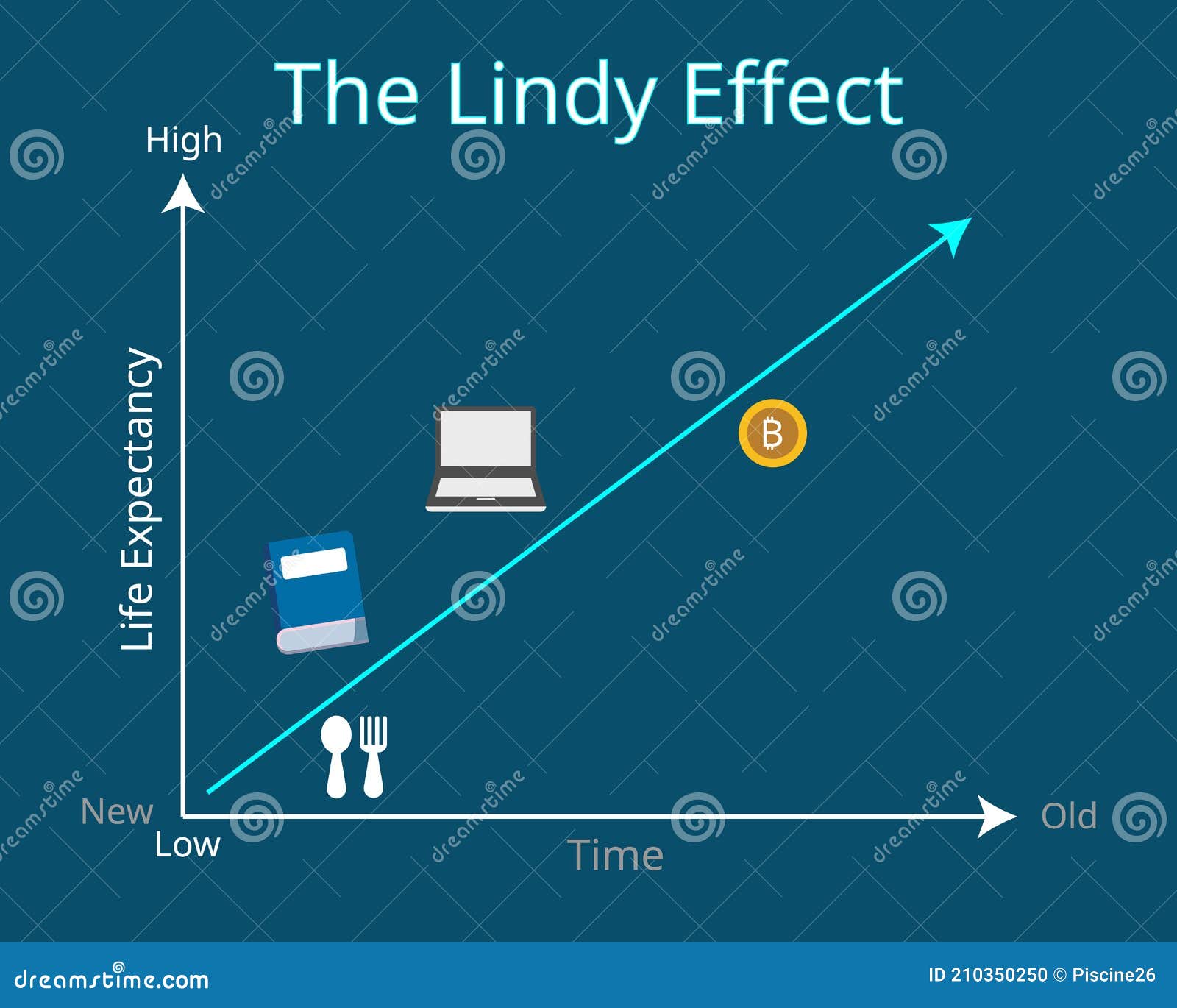 The Lindy Effect

High

Life Expectancy

New

Low

Time

Old

dreamstime

dreamstime.com

ID 210350250 © Piscine26